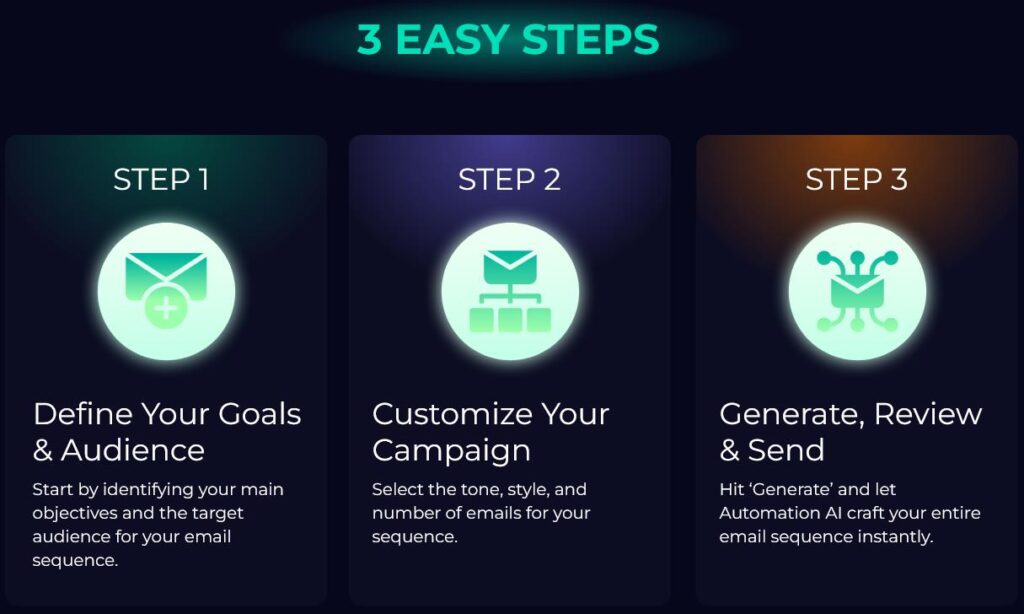 3 EASY STEPS

STEP 1

Define Your Goals & Audience

Start by identifying your main objectives and the target audience for your email sequence.

STEP 2

Customize Your Campaign

Select the tone, style, and number of emails for your sequence.

STEP 3

Generate, Review & Send

Hit 'Generate' and let Automation AI craft your entire email sequence instantly.